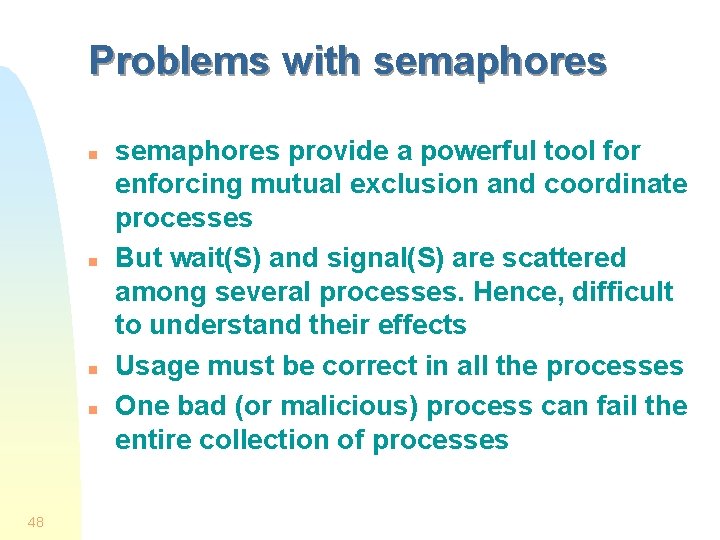 Problems with semaphores

semaphores provide a powerful tool for enforcing mutual exclusion and coordinate processes

But wait(S) and signal(S) are scattered among several processes. Hence, difficult to understand their effects

Usage must be correct in all the processes

One bad (or malicious) process can fail the entire collection of processes

48